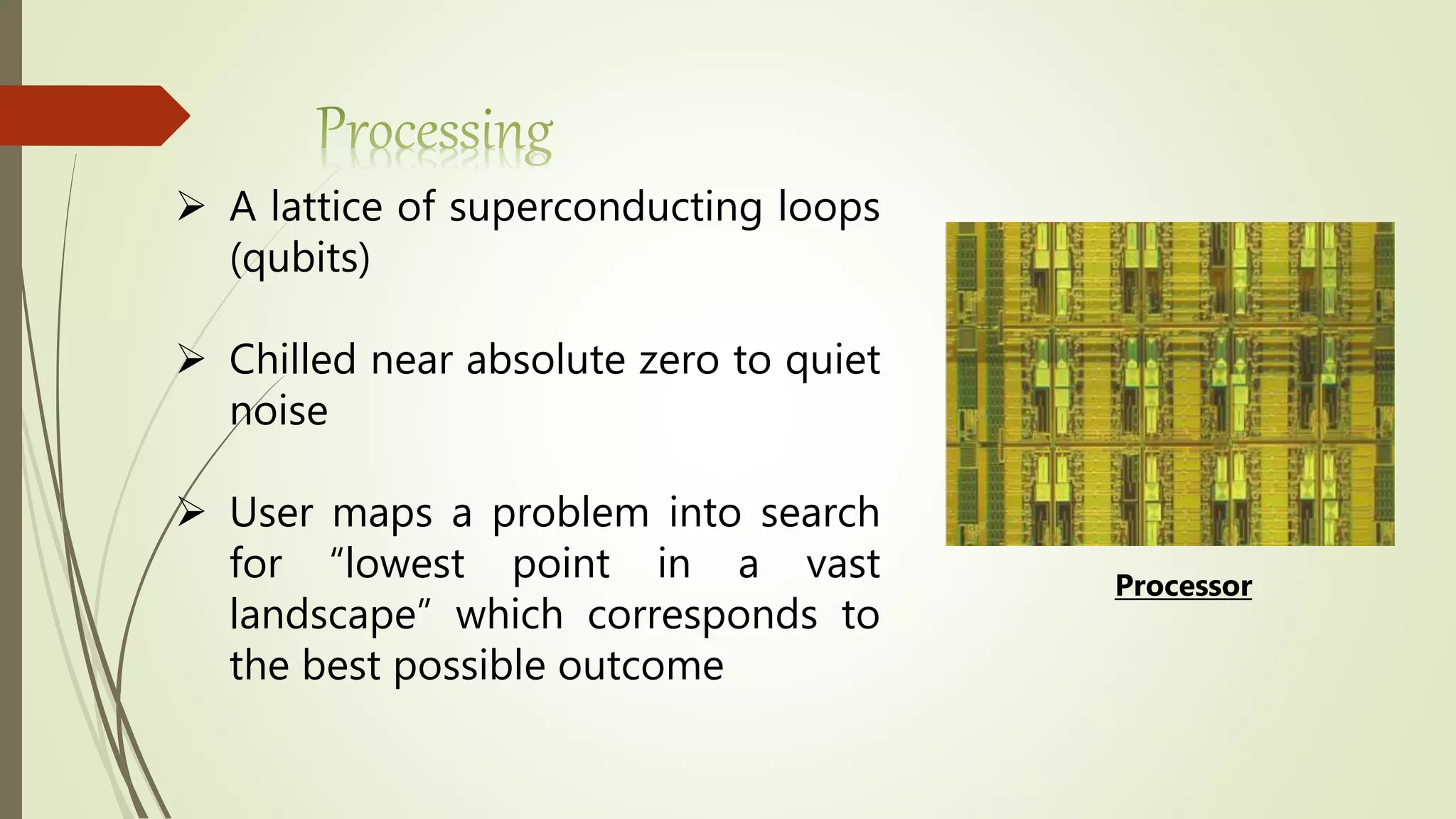 Processing

➢ A lattice of superconducting loops (qubits)

➢ Chilled near absolute zero to quiet noise

➢ User maps a problem into search for “lowest point in a vast landscape” which corresponds to the best possible outcome

Processor